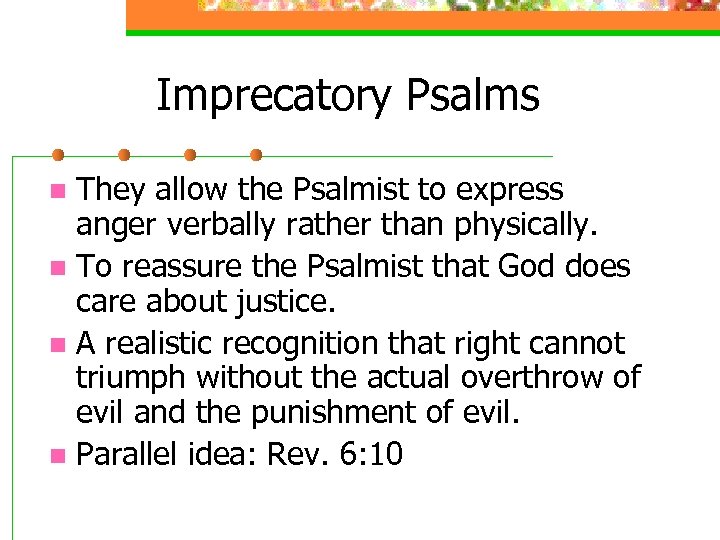 Imprecatory Psalms

- They allow the Psalmist to express anger verbally rather than physically.
- To reassure the Psalmist that God does care about justice.
- A realistic recognition that right cannot triumph without the actual overthrow of evil and the punishment of evil.
- Parallel idea: Rev. 6:10